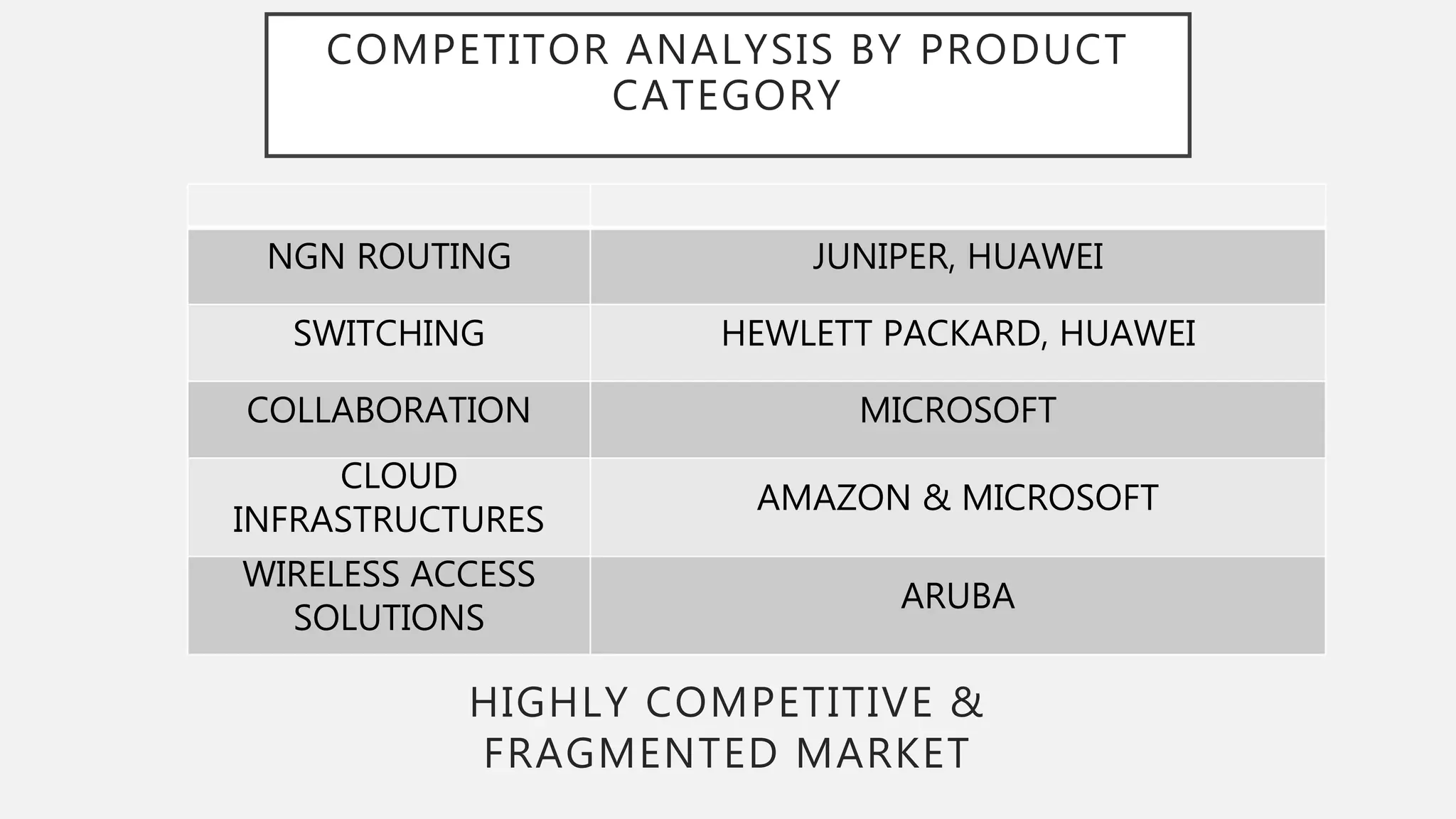 COMPETITOR ANALYSIS BY PRODUCT CATEGORY

| | |
|---|---|
| NGN ROUTING | JUNIPER, HUAWEI |
| SWITCHING | HEWLETT PACKARD, HUAWEI |
| COLLABORATION | MICROSOFT |
| CLOUD INFRASTRUCTURES | AMAZON & MICROSOFT |
| WIRELESS ACCESS SOLUTIONS | ARUBA |

HIGHLY COMPETITIVE & FRAGMENTED MARKET